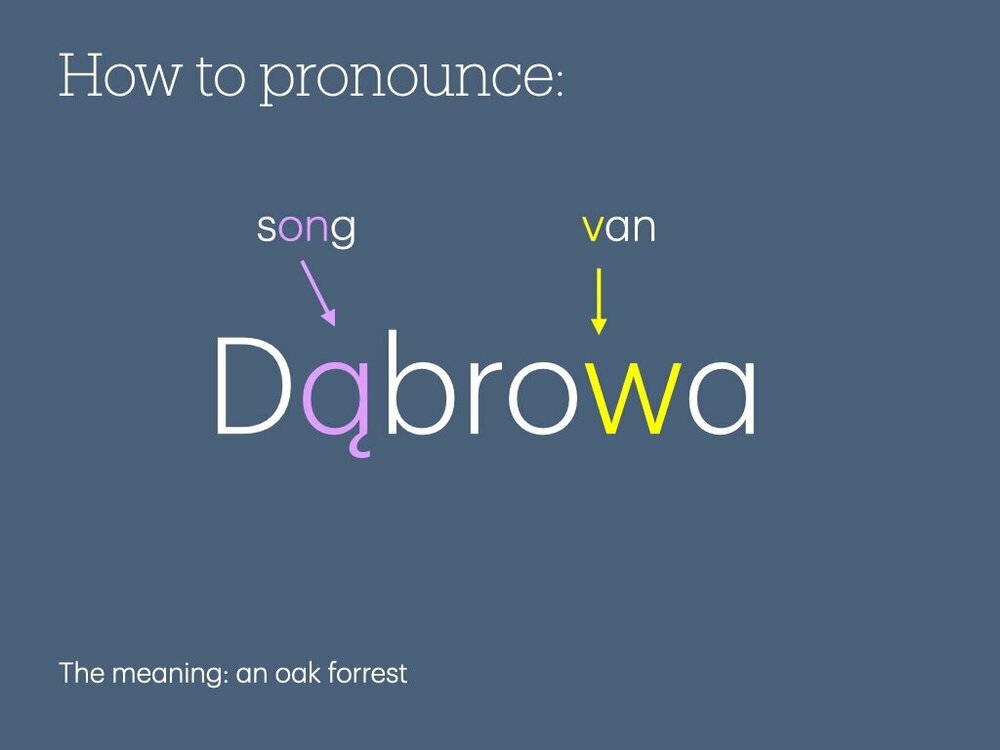 How to pronounce:

song

van

Dąbrowa

The meaning: an oak forrest